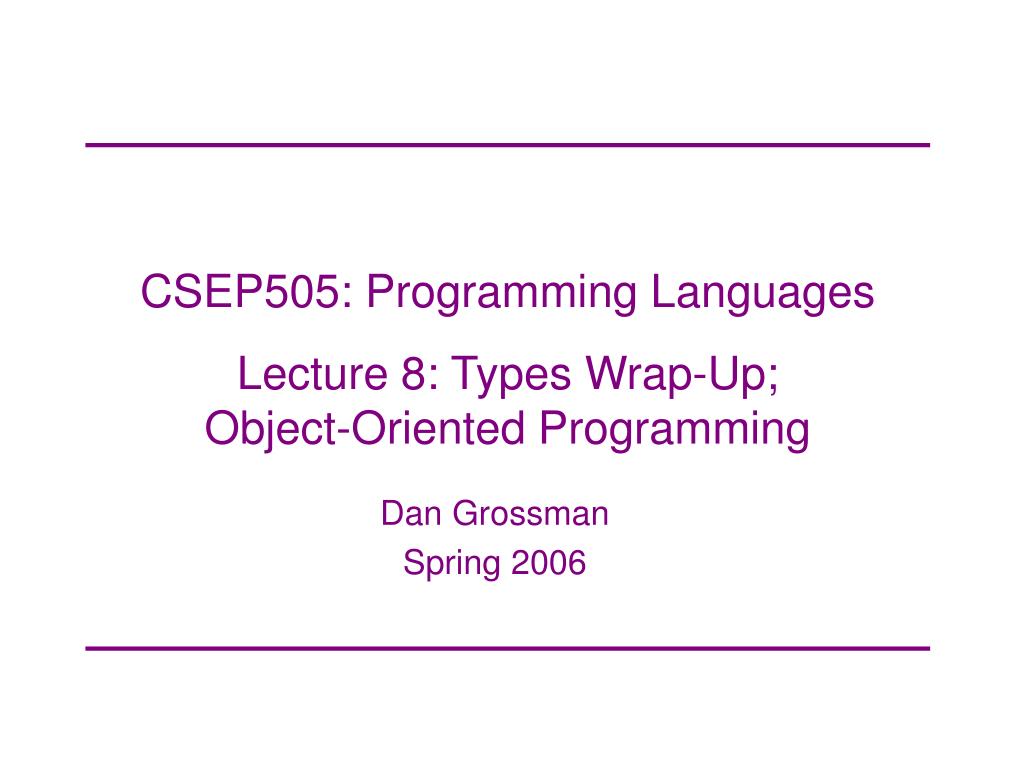 CSEP505: Programming Languages

Lecture 8: Types Wrap-Up;
Object-Oriented Programming

Dan Grossman
Spring 2006